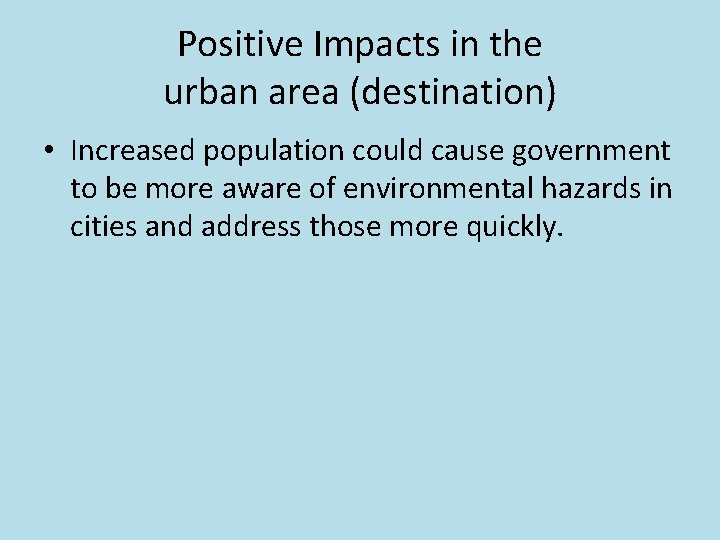 Positive Impacts in the urban area (destination)

• Increased population could cause government to be more aware of environmental hazards in cities and address those more quickly.